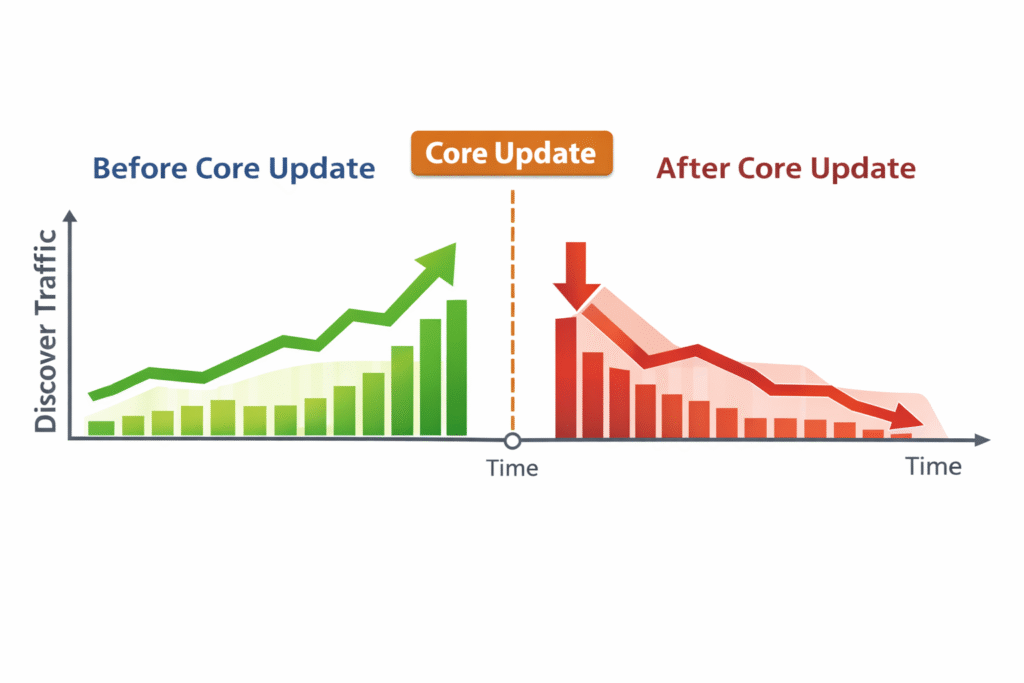 Before Core Update

Core Update

After Core Update

Discover Traffic

Time

Time